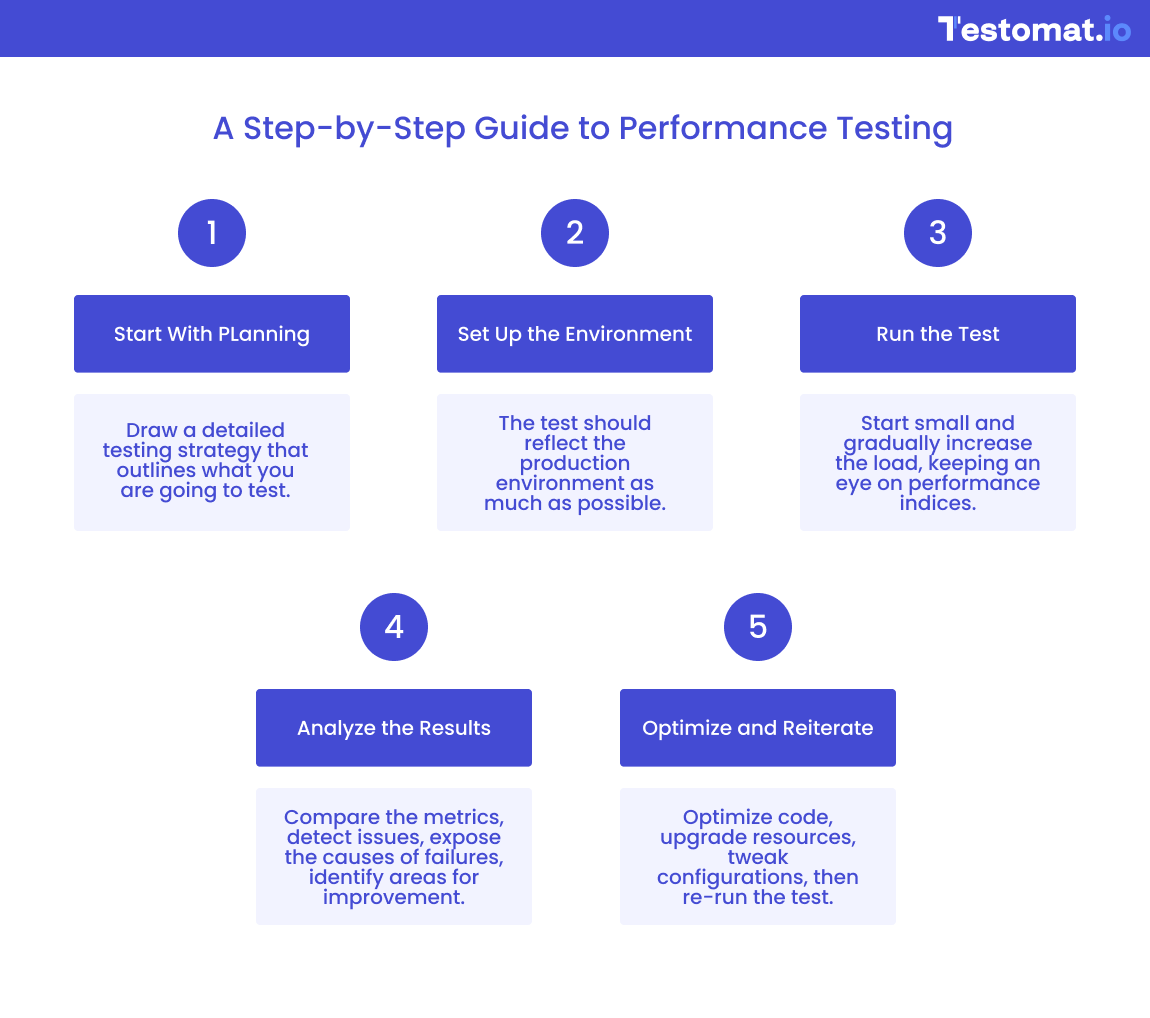 Testomat.io

A Step-by-Step Guide to Performance Testing

1

Start With PLanning

Draw a detailed testing strategy that outlines what you are going to test.

2

Set Up the Environment

The test should reflect the production environment as much as possible.

3

Run the Test

Start small and gradually increase the load, keeping an eye on performance indices.

4

Analyze the Results

Compare the metrics, detect issues, expose the causes of failures, identify areas for improvement.

5

Optimize and Reiterate

Optimize code, upgrade resources, tweak configurations, then re-run the test.